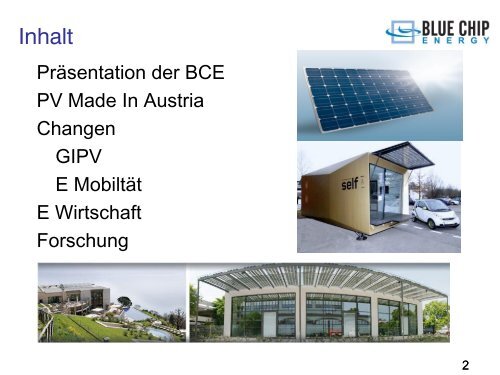 Inhalt

BLUE CHIP ENERGY

Präsentation der BCE
PV Made In Austria
Changen
GIPV
E Mobiltät
E Wirtschaft
Forschung

self

2